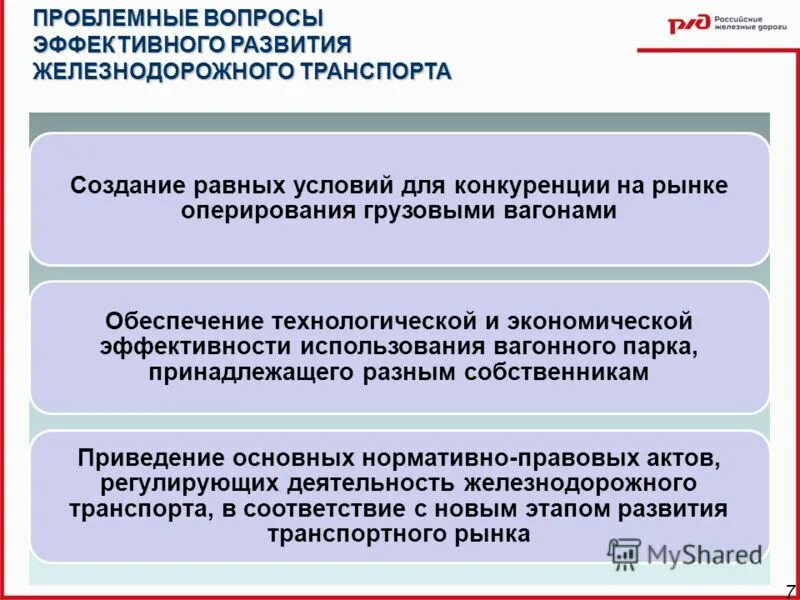 ПРОБЛЕМНЫЕ ВОПРОСЫ ЭФФЕКТИВНОГО РАЗВИТИЯ ЖЕЛЕЗНОДОРОЖНОГО ТРАНСПОРТА

РЖД Российские железные дороги

Создание равных условий для конкуренции на рынке оперирования грузовыми вагонами

Обеспечение технологической и экономической эффективности использования вагонного парка, принадлежащего разным собственникам

Приведение основных нормативно-правовых актов, регулирующих деятельность железнодорожного транспорта, в соответствие с новым этапом развития транспортного рынка

MyShared

7